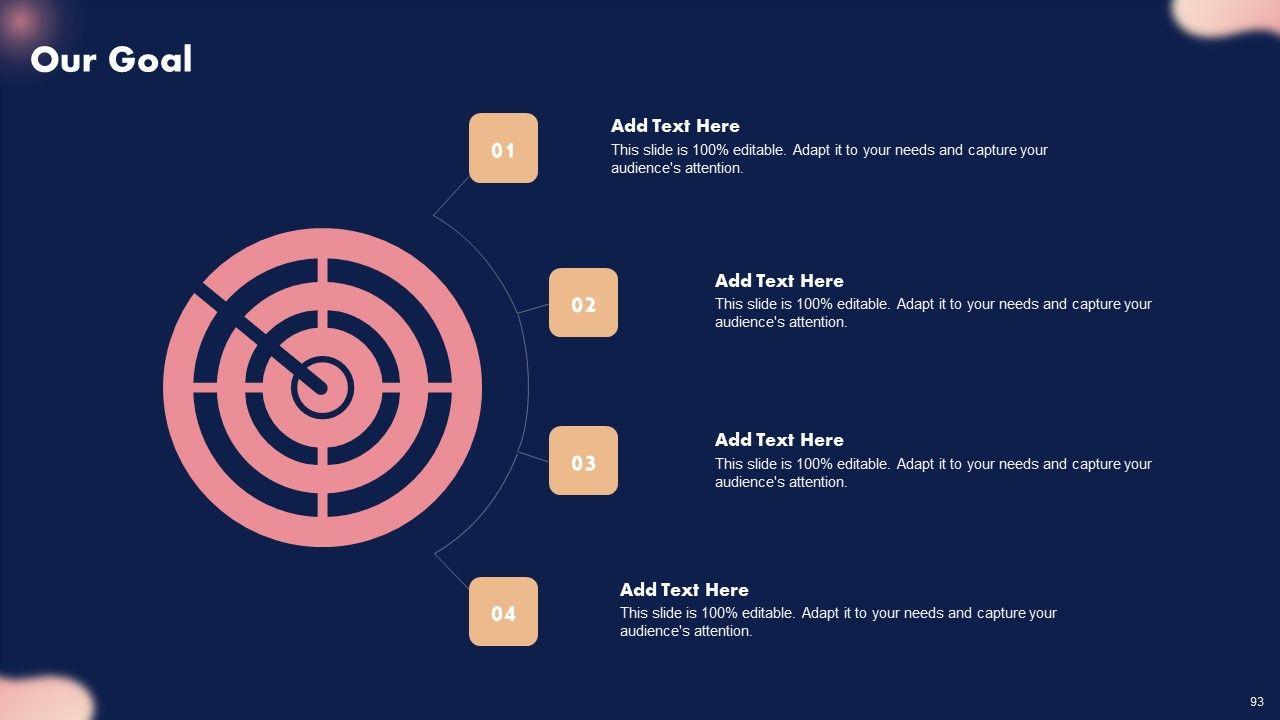 Our Goal

01

Add Text Here
This slide is 100% editable. Adapt it to your needs and capture your audience's attention.

02

Add Text Here
This slide is 100% editable. Adapt it to your needs and capture your audience's attention.

03

Add Text Here
This slide is 100% editable. Adapt it to your needs and capture your audience's attention.

04

Add Text Here
This slide is 100% editable. Adapt it to your needs and capture your audience's attention.

93